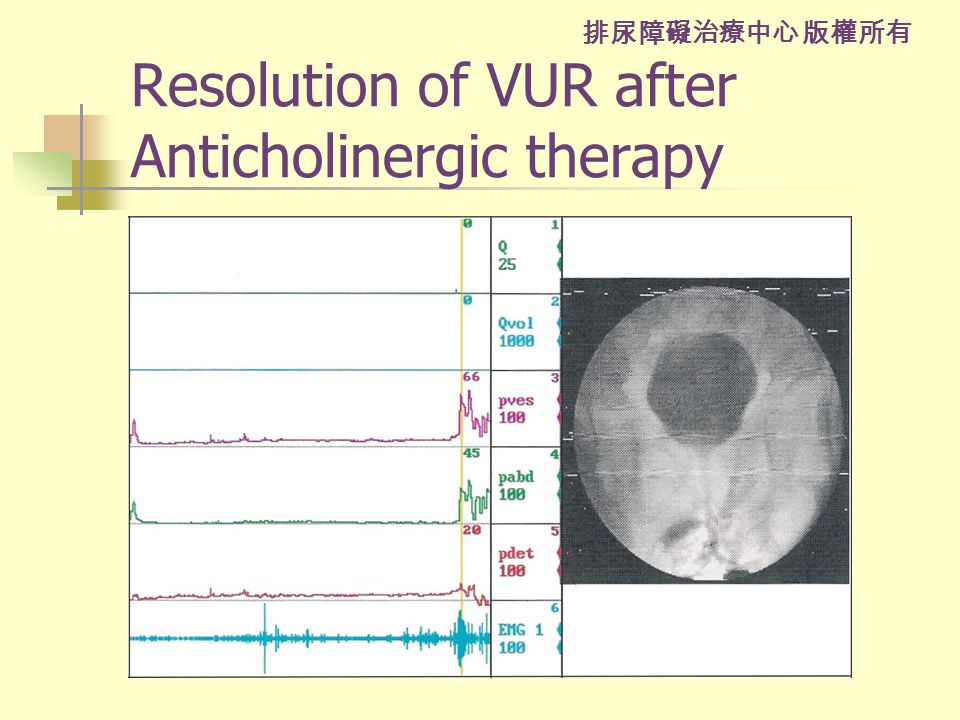 排尿障礙治療中心 版權所有

Resolution of VUR after Anticholinergic therapy

0
1
Q
25

0
2
Qvol
1000

66
3
pves
100

45
4
pabd
100

20
5
pdet
100

6
EMG 1
100